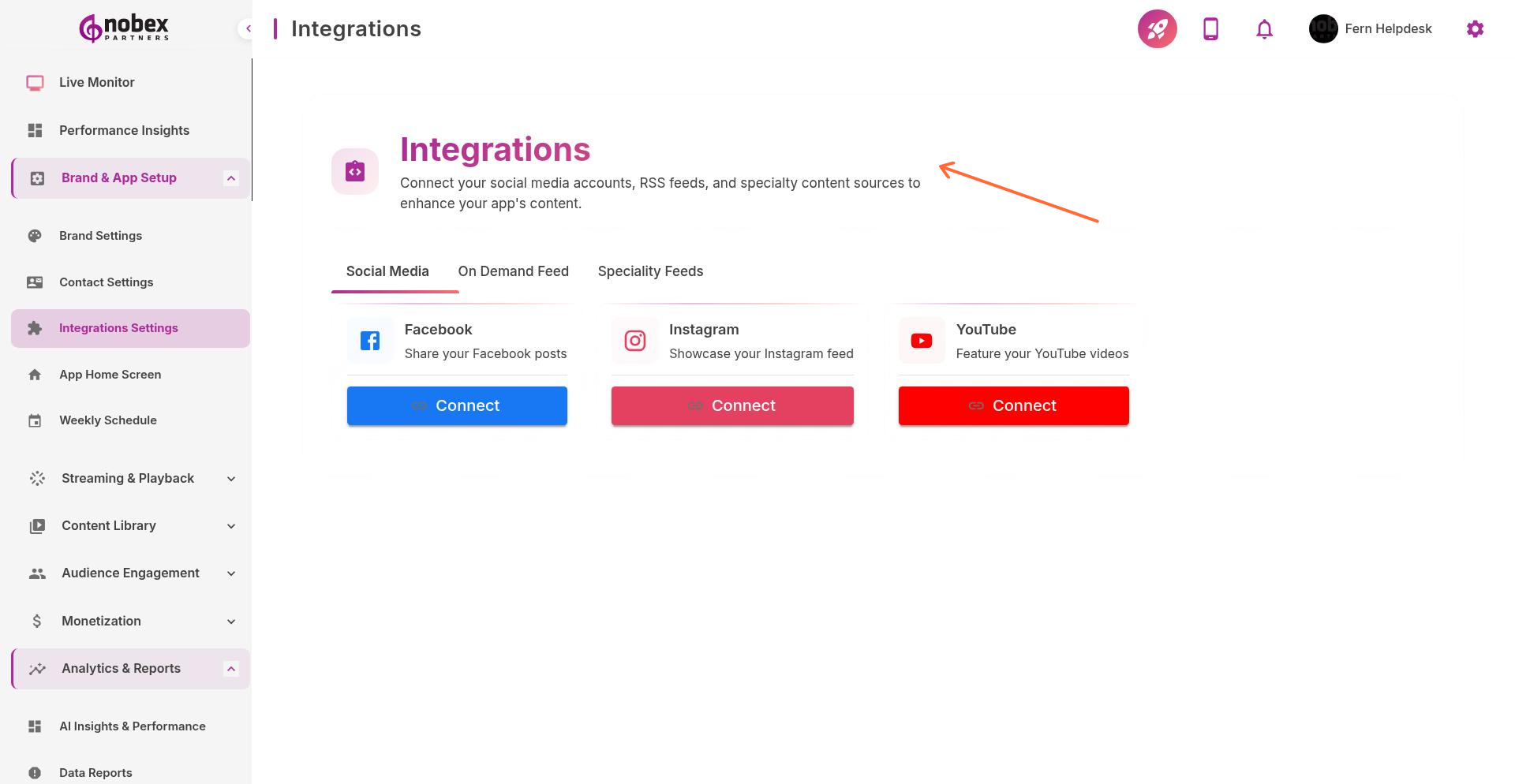 nobex PARTNERS

Live Monitor
Performance Insights
Brand & App Setup
Brand Settings
Contact Settings
Integrations Settings
App Home Screen
Weekly Schedule
Streaming & Playback
Content Library
Audience Engagement
Monetization
Analytics & Reports
AI Insights & Performance
Data Reports

Integrations

Fern Helpdesk

Integrations

Connect your social media accounts, RSS feeds, and specialty content sources to enhance your app's content.

Social Media
On Demand Feed
Speciality Feeds

Facebook
Share your Facebook posts
Connect

Instagram
Showcase your Instagram feed
Connect

YouTube
Feature your YouTube videos
Connect